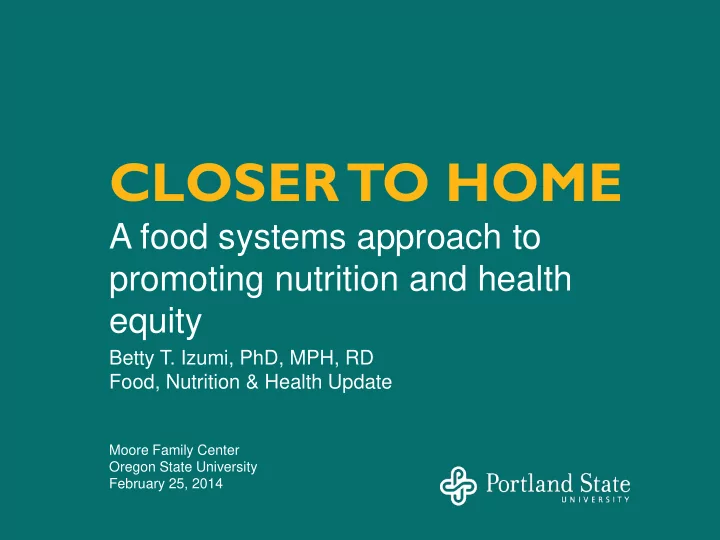 CLOSER TO HOME

A food systems approach to promoting nutrition and health equity

Betty T. Izumi, PhD, MPH, RD
Food, Nutrition & Health Update

Moore Family Center
Oregon State University
February 25, 2014

Portland State
UNIVERSITY